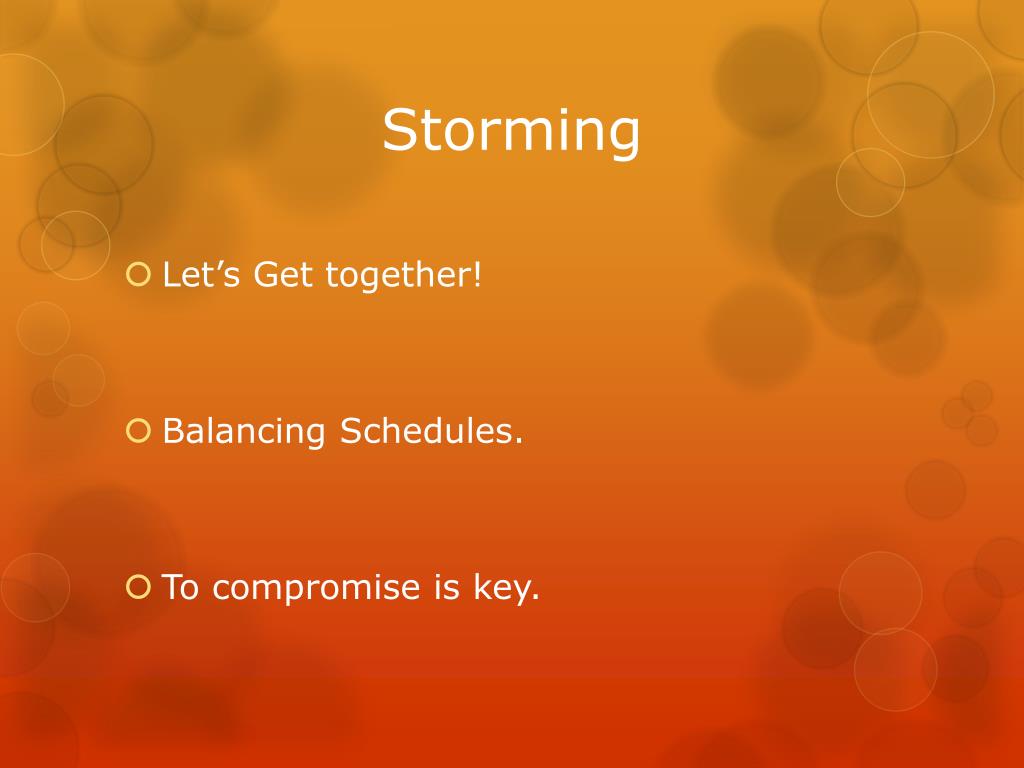 Storming

Let’s Get together!

Balancing Schedules.

To compromise is key.